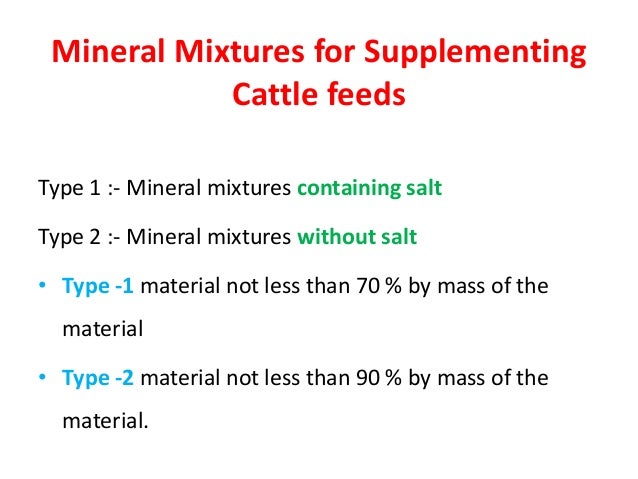 Mineral Mixtures for Supplementing Cattle feeds

Type 1 :- Mineral mixtures containing salt

Type 2 :- Mineral mixtures without salt

• Type -1 material not less than 70 % by mass of the material

• Type -2 material not less than 90 % by mass of the material.